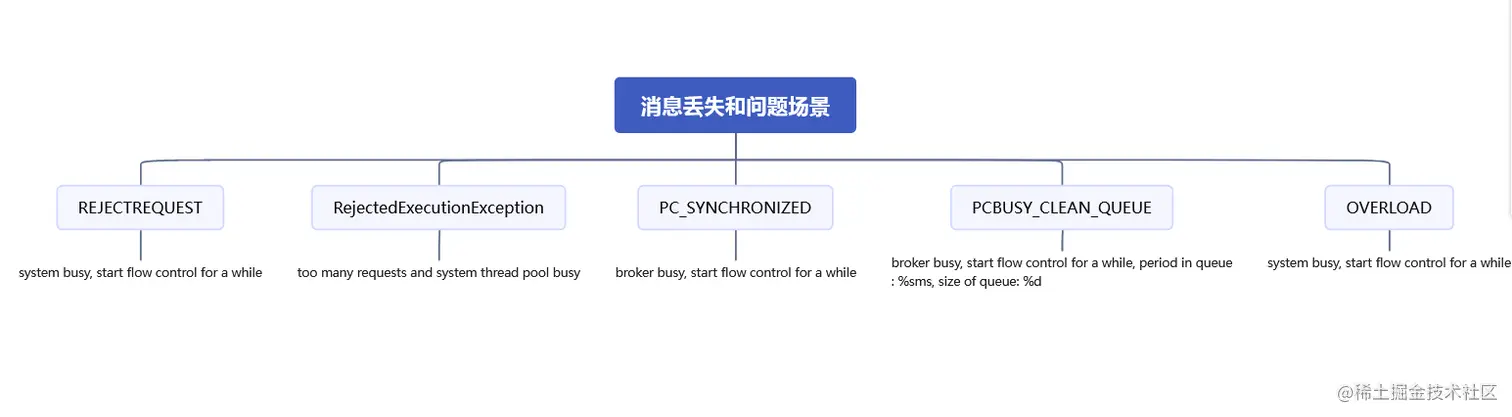 消息丢失和问题场景

REJECTREQUEST

system busy, start flow control for a while

RejectedExecutionException

too many requests and system thread pool busy

PC_SYNCHRONIZED

broker busy, start flow control for a while

PCBUSY_CLEAN_QUEUE

broker busy, start flow control for a while, period in queue : %sms, size of queue: %d

OVERLOAD

system busy, start flow control for a while

@稀土掘金技术社区